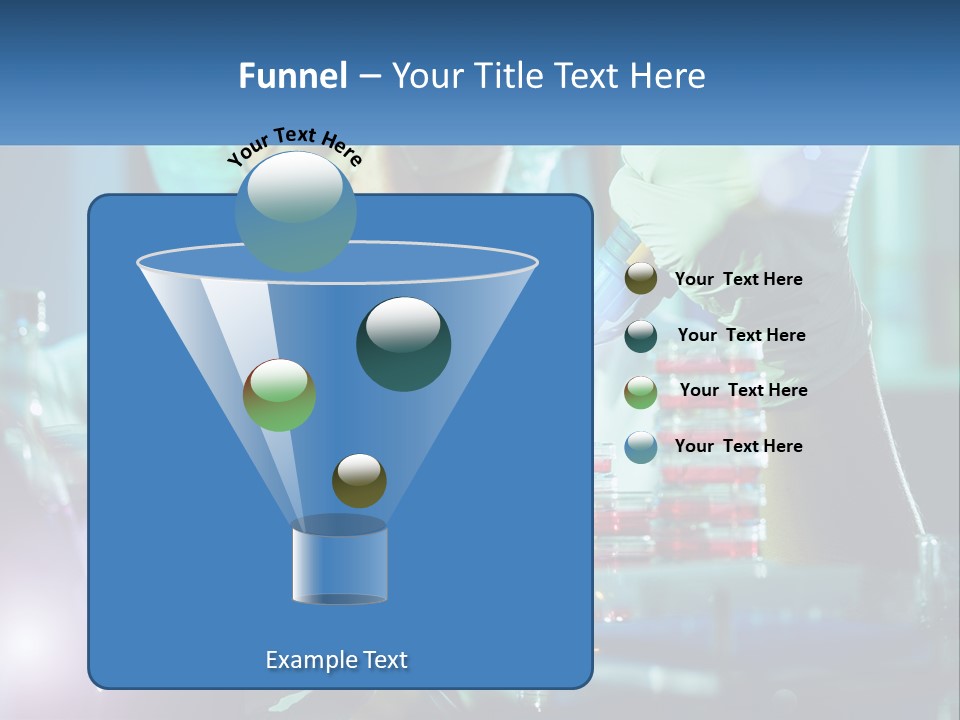 Funnel – Your Title Text Here

Your Text Here

Your Text Here

Your Text Here

Your Text Here

Your Text Here

Example Text